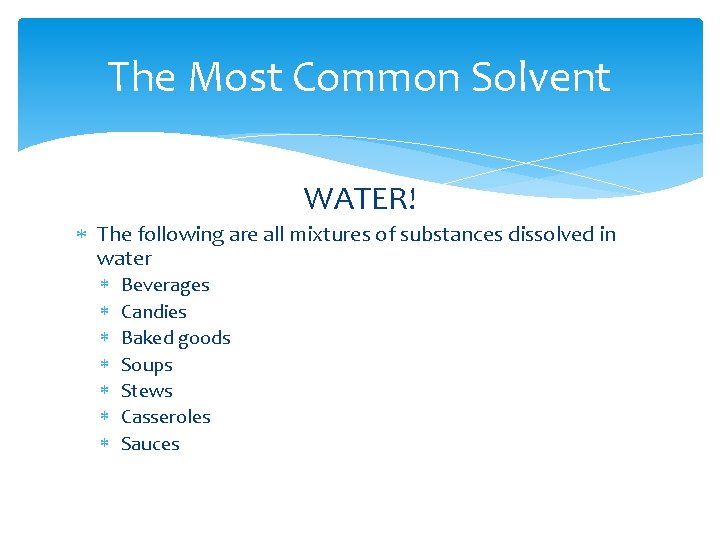 The Most Common Solvent

WATER!

* The following are all mixtures of substances dissolved in water
  * Beverages
  * Candies
  * Baked goods
  * Soups
  * Stews
  * Casseroles
  * Sauces